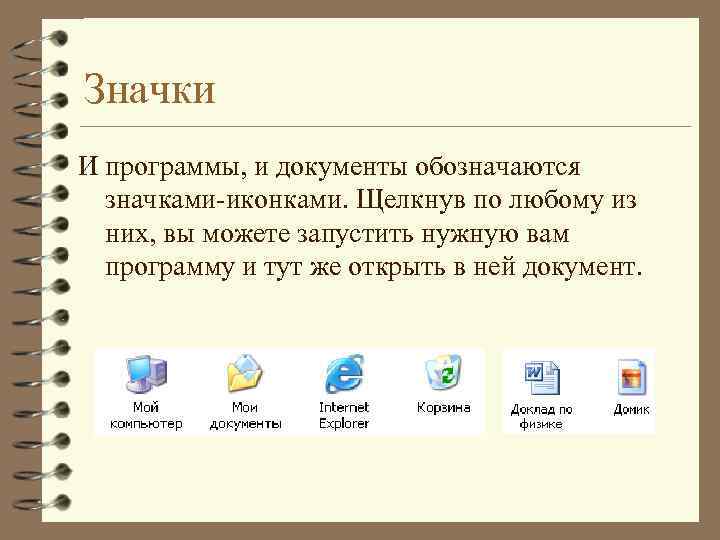 Значки

И программы, и документы обозначаются значками-иконками. Щелкнув по любому из них, вы можете запустить нужную вам программу и тут же открыть в ней документ.

Мой компьютер

Мои документы

Internet Explorer

Корзина

Доклад по физике

Домик